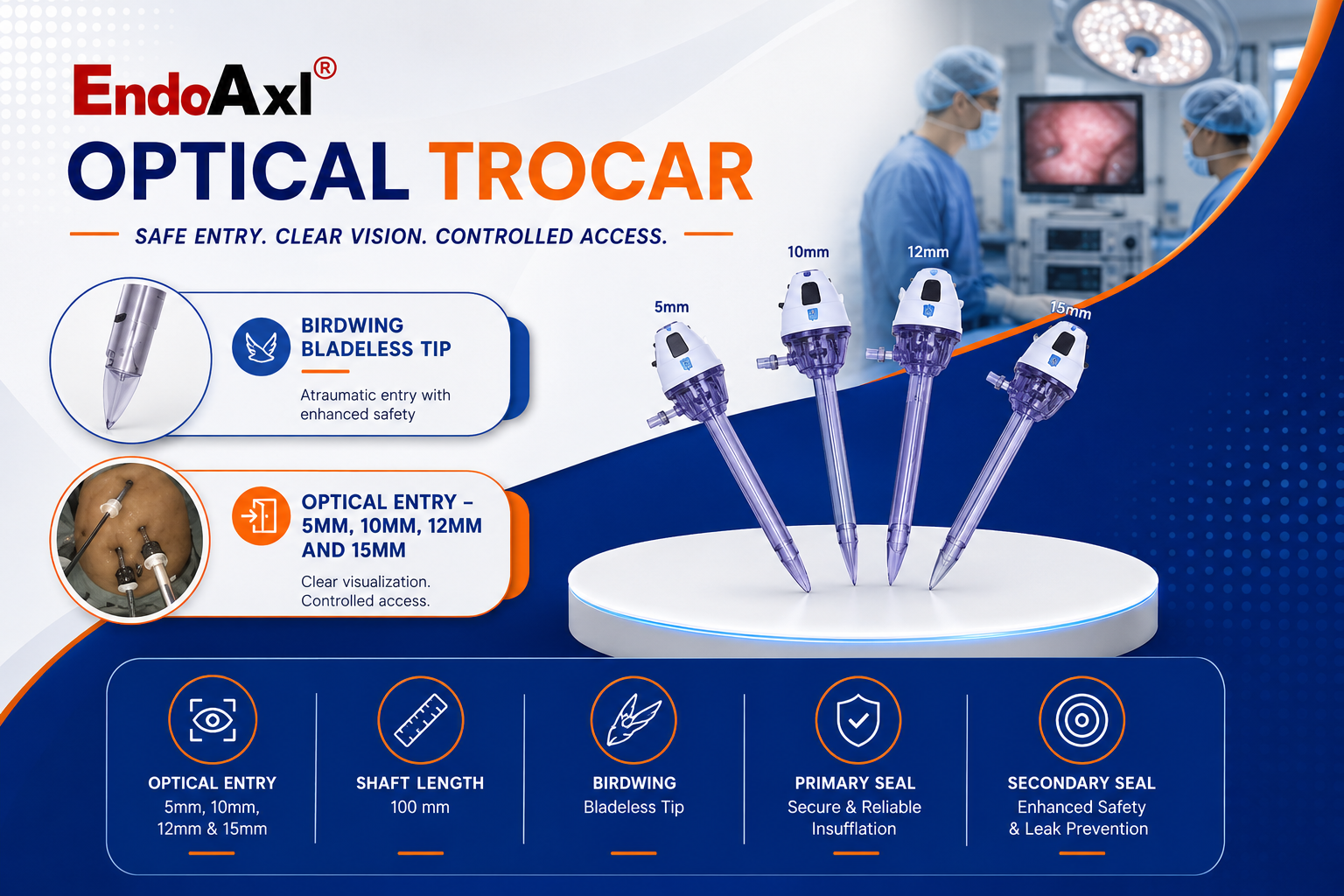 EndoAxl®

OPTICAL TROCAR

SAFE ENTRY. CLEAR VISION. CONTROLLED ACCESS.

BIRDWING BLADELESS TIP

Atraumatic entry with enhanced safety

OPTICAL ENTRY – 5MM, 10MM, 12MM AND 15MM

Clear visualization. Controlled access.

5mm

10mm

12mm

15mm

OPTICAL ENTRY
5mm, 10mm, 12mm & 15mm

SHAFT LENGTH
100 mm

BIRDWING
Bladeless Tip

PRIMARY SEAL
Secure & Reliable Insufflation

SECONDARY SEAL
Enhanced Safety & Leak Prevention